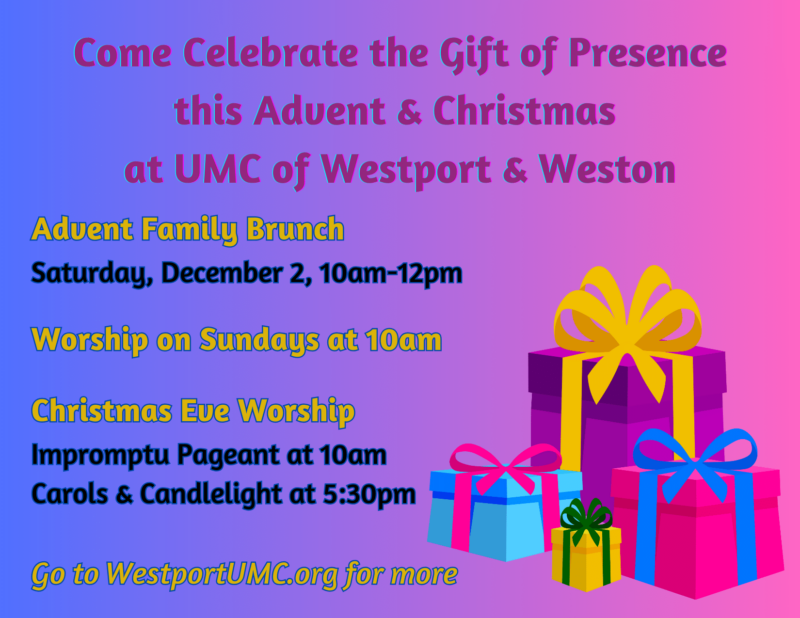 Come Celebrate the Gift of Presence this Advent & Christmas at UMC of Westport & Weston

Advent Family Brunch
Saturday, December 2, 10am-12pm

Worship on Sundays at 10am

Christmas Eve Worship
Impromptu Pageant at 10am
Carols & Candlelight at 5:30pm

Go to WestportUMC.org for more